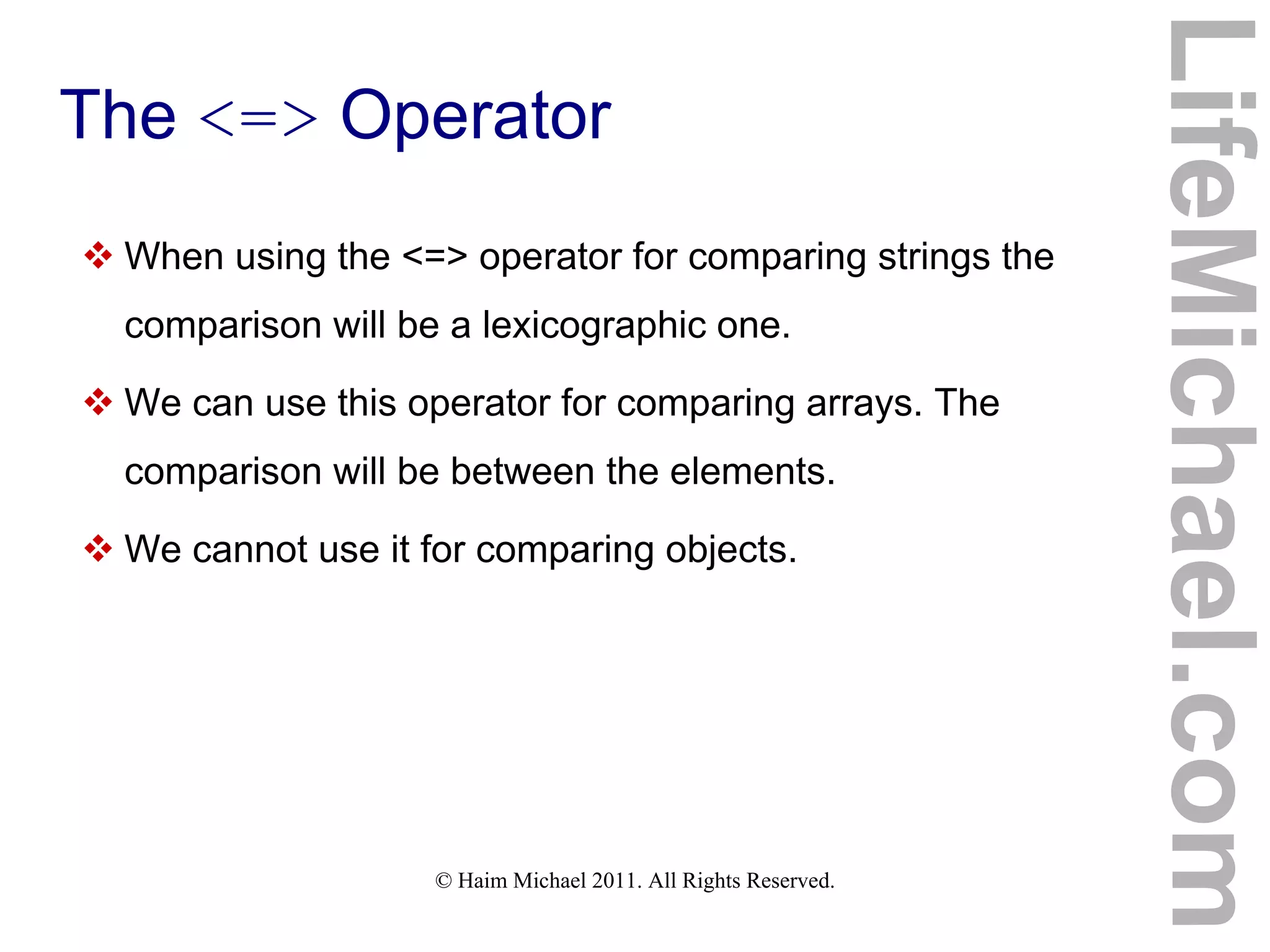 The <=> Operator

❖ When using the <=> operator for comparing strings the comparison will be a lexicographic one.

❖ We can use this operator for comparing arrays. The comparison will be between the elements.

❖ We cannot use it for comparing objects.

© Haim Michael 2011. All Rights Reserved.

LifeMichael.com